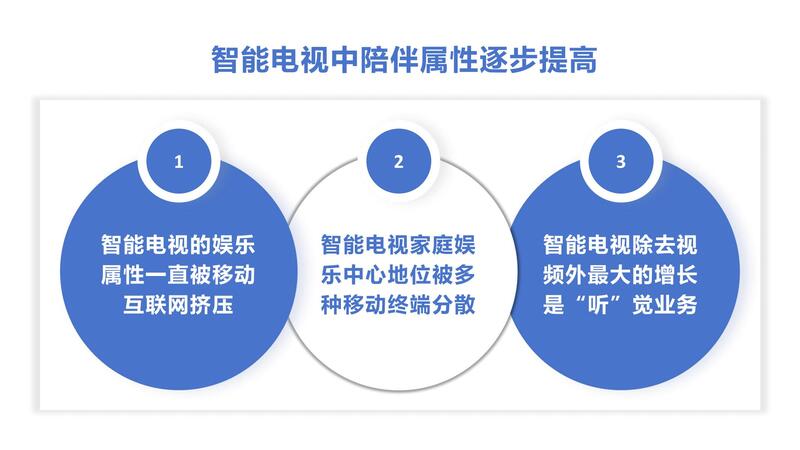 智能电视中陪伴属性逐步提高

1

智能电视的娱乐属性一直被移动互联网挤压

2

智能电视家庭娱乐中心地位被多种移动终端分散

3

智能电视除去视频外最大的增长是“听”觉业务